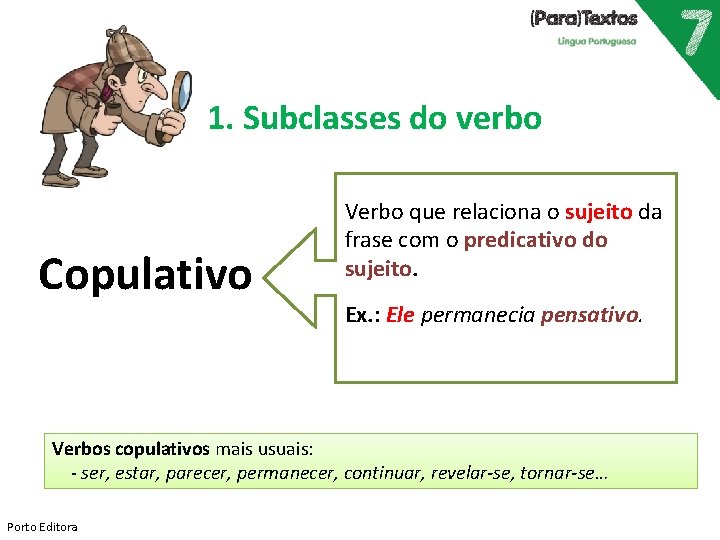 (Para)Textos
Língua Portuguesa
7

1. Subclasses do verbo

Copulativo

Verbo que relaciona o sujeito da frase com o predicativo do sujeito.

Ex.: Ele permanecia pensativo.

Verbos copulativos mais usuais:
- ser, estar, parecer, permanecer, continuar, revelar-se, tornar-se…

Porto Editora